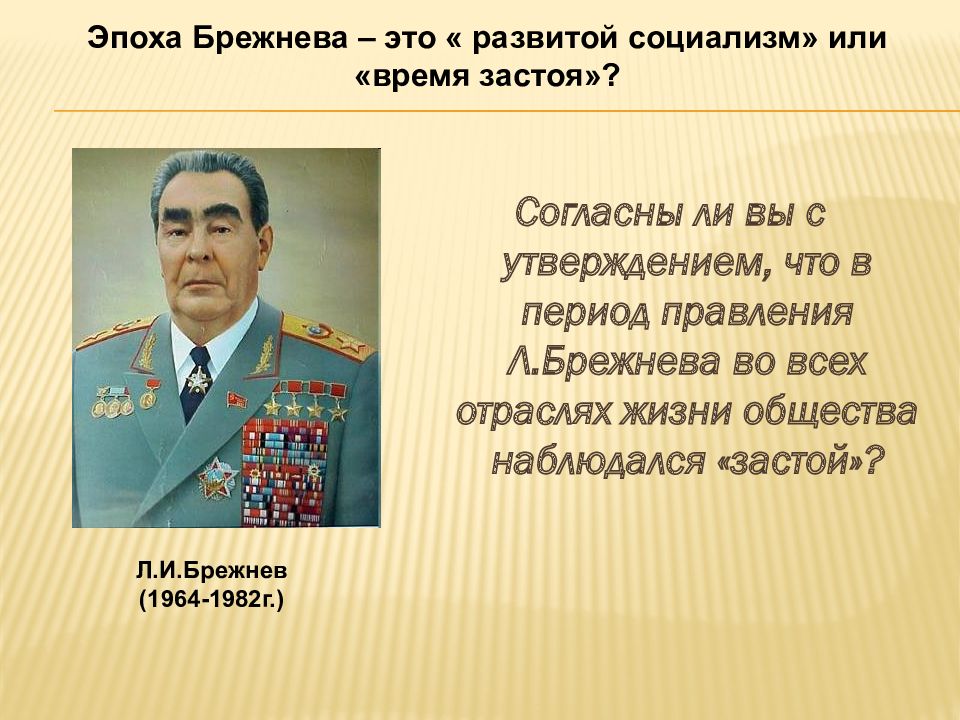 Эпоха Брежнева – это « развитой социализм» или «время застоя»?

Согласны ли вы с утверждением, что в период правления Л.Брежнева во всех отраслях жизни общества наблюдался «застой»?

Л.И.Брежнев
(1964-1982г.)